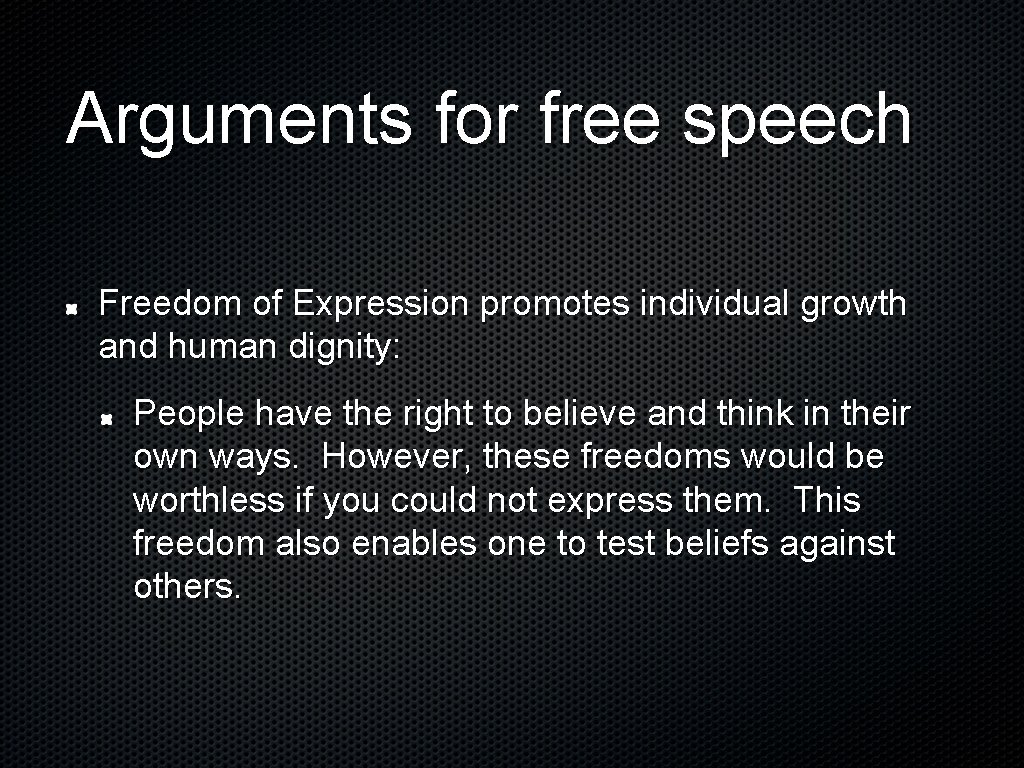 Arguments for free speech

Freedom of Expression promotes individual growth and human dignity:

People have the right to believe and think in their own ways. However, these freedoms would be worthless if you could not express them. This freedom also enables one to test beliefs against others.